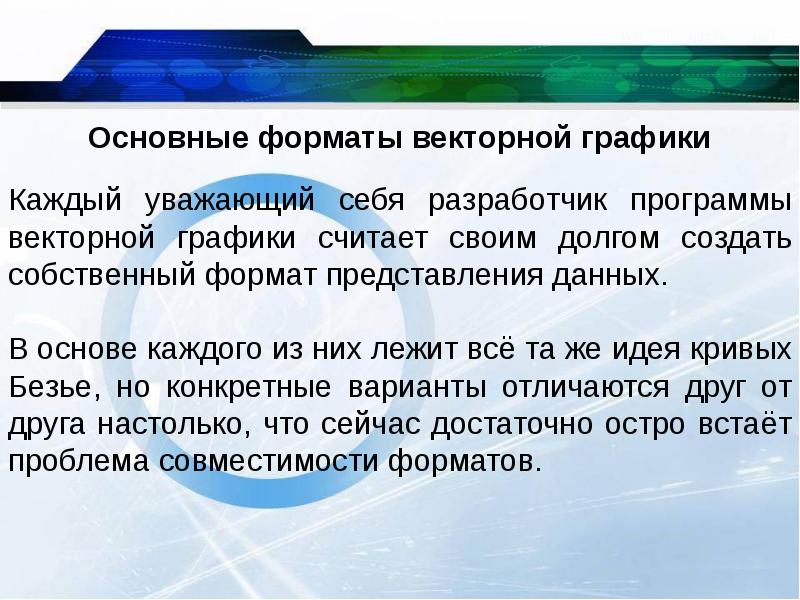 Основные форматы векторной графики

Каждый уважающий себя разработчик программы векторной графики считает своим долгом создать собственный формат представления данных.

В основе каждого из них лежит всё та же идея кривых Безье, но конкретные варианты отличаются друг от друга настолько, что сейчас достаточно остро встаёт проблема совместимости форматов.